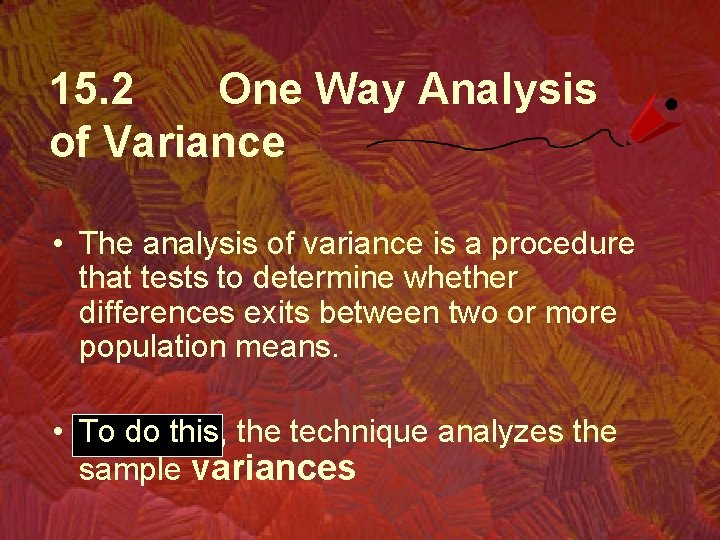 15.2 One Way Analysis of Variance

• The analysis of variance is a procedure that tests to determine whether differences exits between two or more population means.

• To do this, the technique analyzes the sample variances